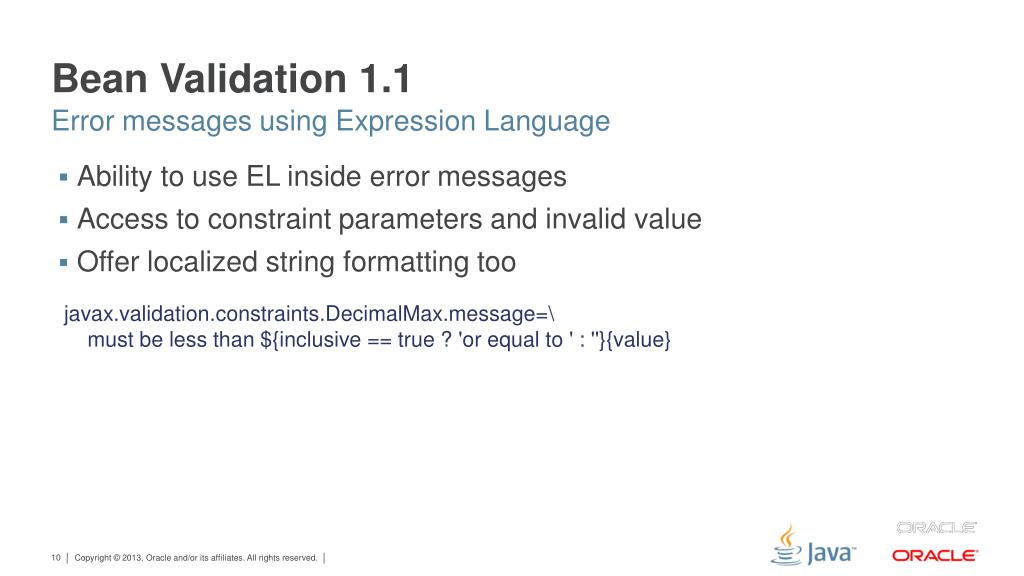 Bean Validation 1.1
Error messages using Expression Language

▪ Ability to use EL inside error messages
▪ Access to constraint parameters and invalid value
▪ Offer localized string formatting too

javax.validation.constraints.DecimalMax.message=\
must be less than ${inclusive == true ? 'or equal to ' : ''}{value}

10 | Copyright © 2013, Oracle and/or its affiliates. All rights reserved. |

Java

ORACLE

ORACLE